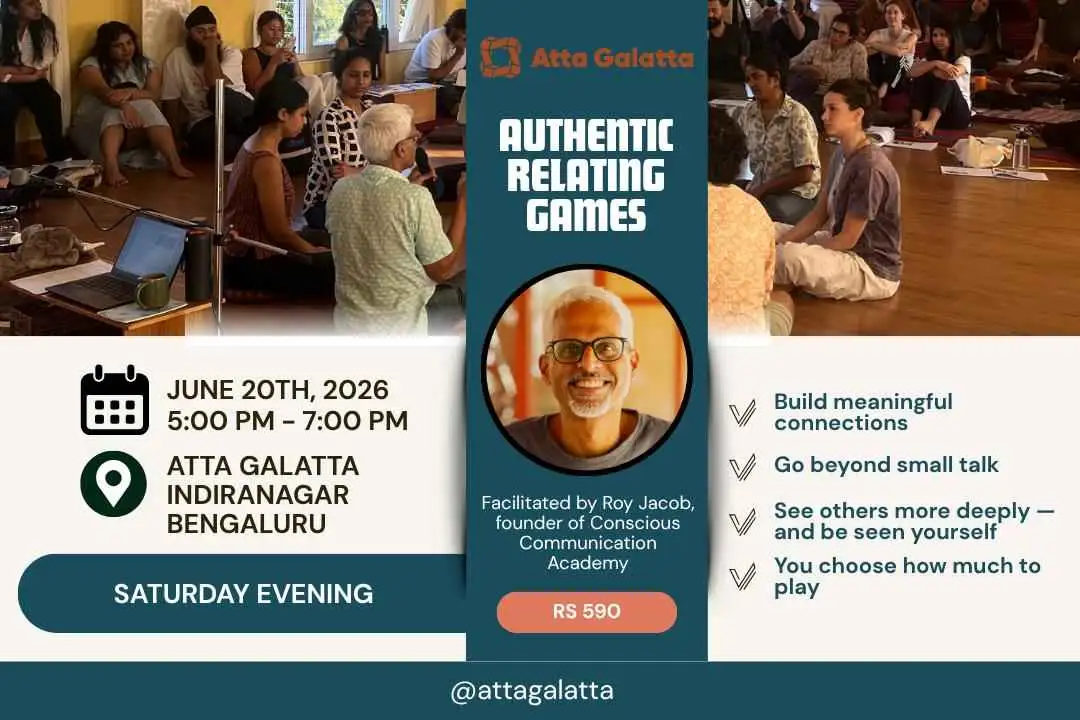 Atta Galatta

AUTHENTIC RELATING GAMES

JUNE 20TH, 2026
5:00 PM - 7:00 PM

ATTA GALATTA
INDIRANAGAR
BENGALURU

SATURDAY EVENING

Facilitated by Roy Jacob, founder of Conscious Communication Academy

RS 590

Build meaningful connections

Go beyond small talk

See others more deeply — and be seen yourself

You choose how much to play

@attagalatta